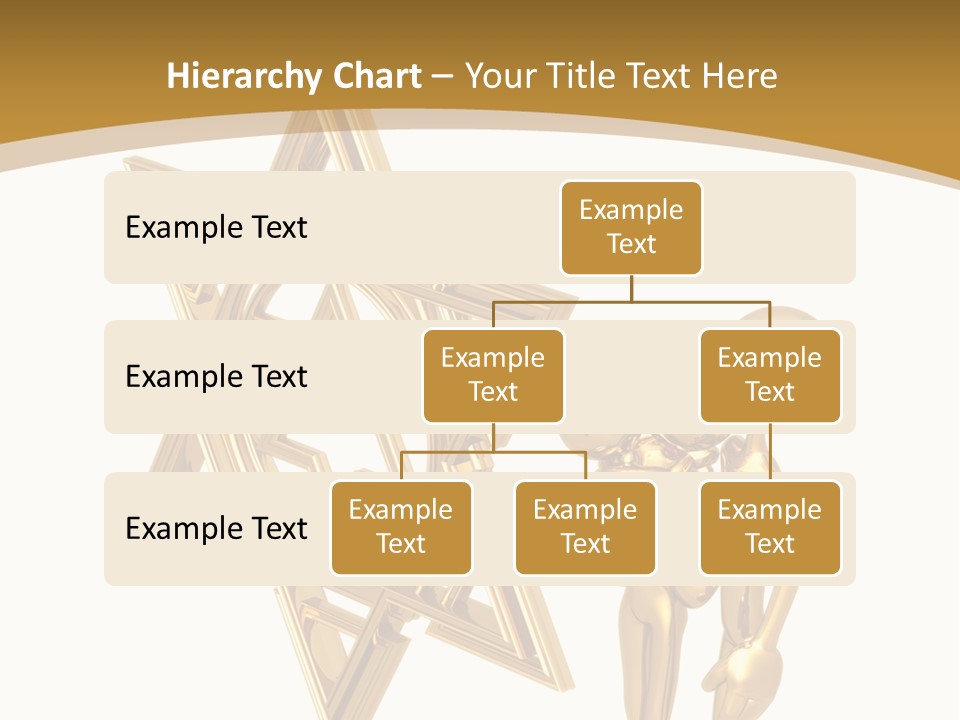 Hierarchy Chart – Your Title Text Here

Example Text

Example Text

Example Text

Example Text

Example Text

Example Text

Example Text

Example Text

Example Text